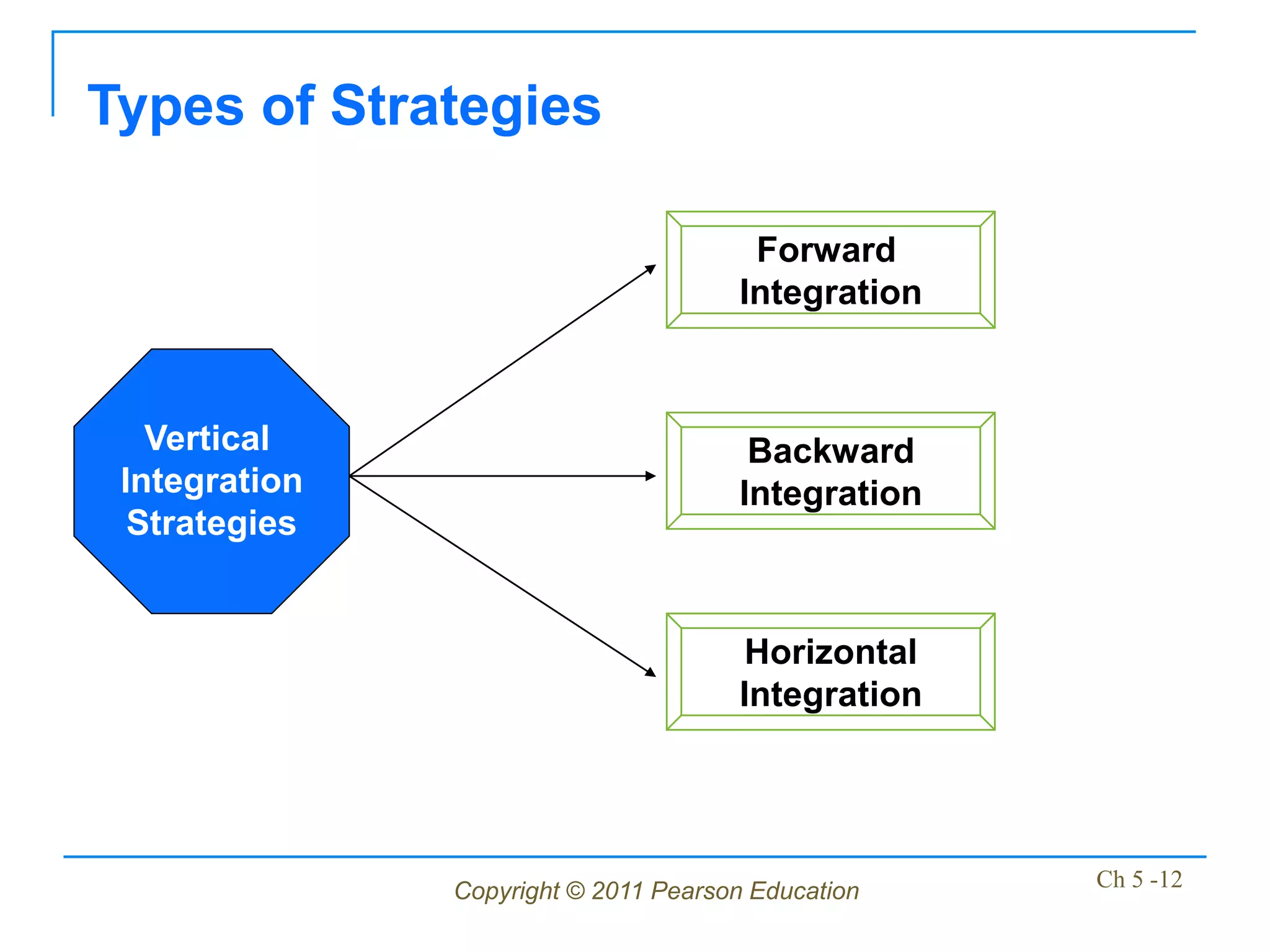 Types of Strategies

Vertical Integration Strategies

Forward Integration

Backward Integration

Horizontal Integration

Copyright © 2011 Pearson Education

Ch 5 -12